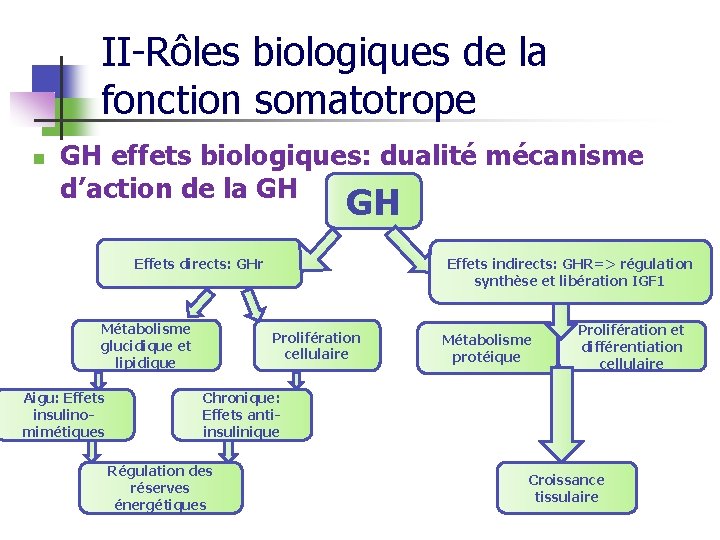 II-Rôles biologiques de la fonction somatotrope

GH effets biologiques: dualité mécanisme d'action de la GH

GH

Effets directs: GHr

Effets indirects: GHR=> régulation synthèse et libération IGF1

Métabolisme glucidique et lipidique

Prolifération cellulaire

Métabolisme protéique

Prolifération et différentiation cellulaire

Aigu: Effets insulino-mimétiques

Chronique: Effets anti-insulinique

Régulation des réserves énergétiques

Croissance tissulaire